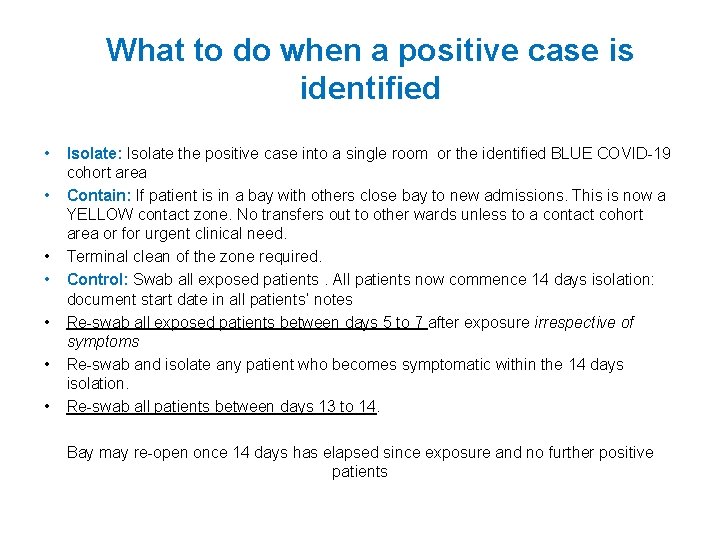 What to do when a positive case is identified

• Isolate: Isolate the positive case into a single room or the identified BLUE COVID-19 cohort area
• Contain: If patient is in a bay with others close bay to new admissions. This is now a YELLOW contact zone. No transfers out to other wards unless to a contact cohort area or for urgent clinical need.
• Terminal clean of the zone required.
• Control: Swab all exposed patients . All patients now commence 14 days isolation: document start date in all patients' notes
• Re-swab all exposed patients between days 5 to 7 after exposure irrespective of symptoms
• Re-swab and isolate any patient who becomes symptomatic within the 14 days isolation.
• Re-swab all patients between days 13 to 14.

Bay may re-open once 14 days has elapsed since exposure and no further positive patients